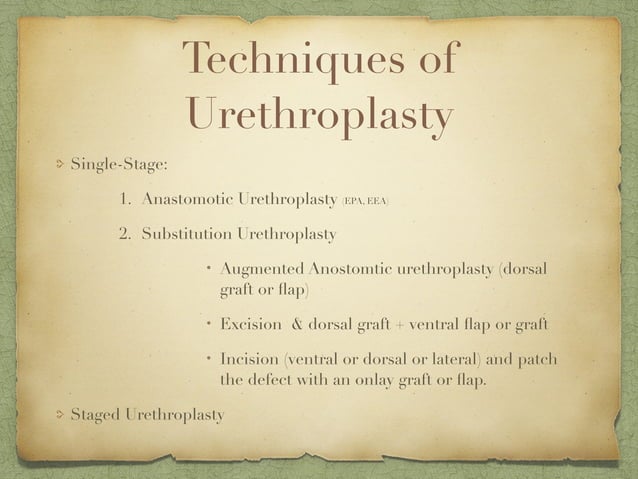 Techniques of Urethroplasty

Single-Stage:

1. Anastomotic Urethroplasty (EPA, EEA)

2. Substitution Urethroplasty

• Augmented Anostomtic urethroplasty (dorsal graft or flap)

• Excision & dorsal graft + ventral flap or graft

• Incision (ventral or dorsal or lateral) and patch the defect with an onlay graft or flap.

Staged Urethroplasty